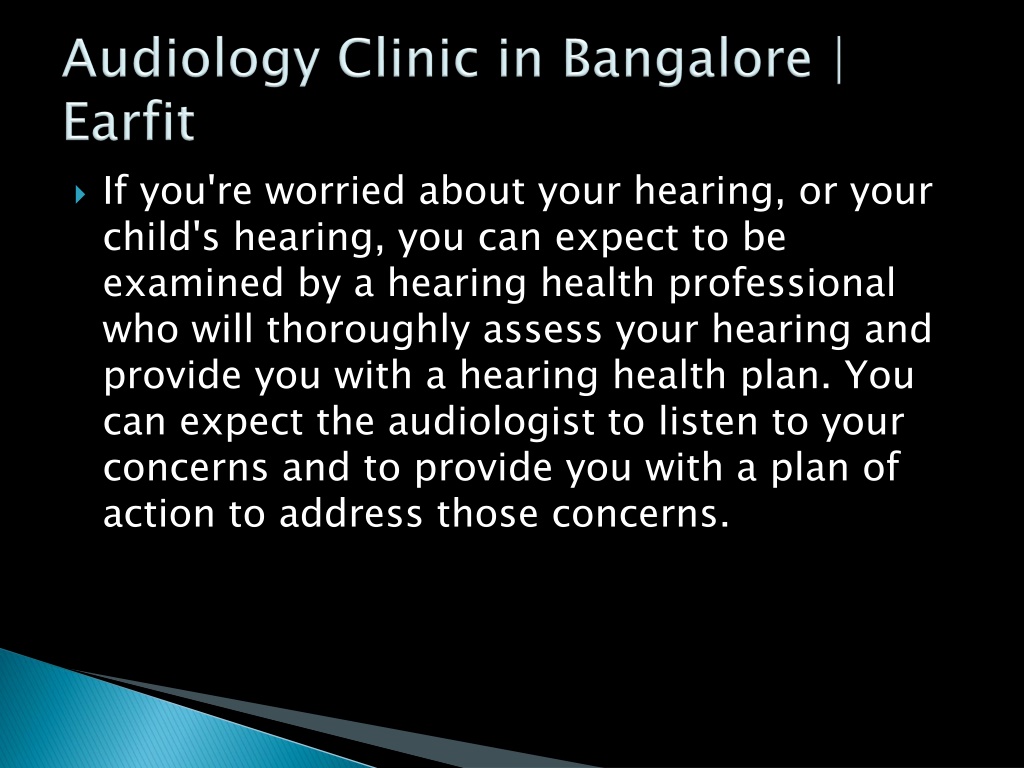 Audiology Clinic in Bangalore | Earfit

If you're worried about your hearing, or your child's hearing, you can expect to be examined by a hearing health professional who will thoroughly assess your hearing and provide you with a hearing health plan. You can expect the audiologist to listen to your concerns and to provide you with a plan of action to address those concerns.